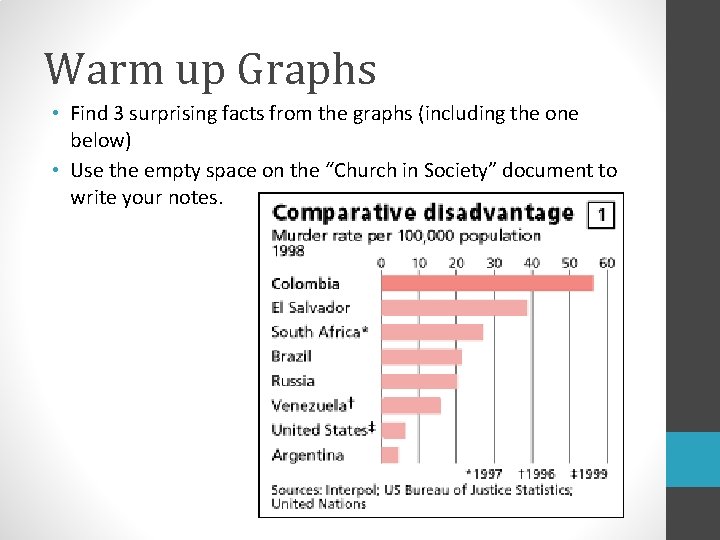 Warm up Graphs

• Find 3 surprising facts from the graphs (including the one below)

• Use the empty space on the "Church in Society" document to write your notes.

Comparative disadvantage 1

Murder rate per 100,000 population 1998

0 10 20 30 40 50 60

Colombia
El Salvador
South Africa*
Brazil
Russia
Venezuela†
United States‡
Argentina

*1997 †1996 ‡1999

Sources: Interpol; US Bureau of Justice Statistics; United Nations